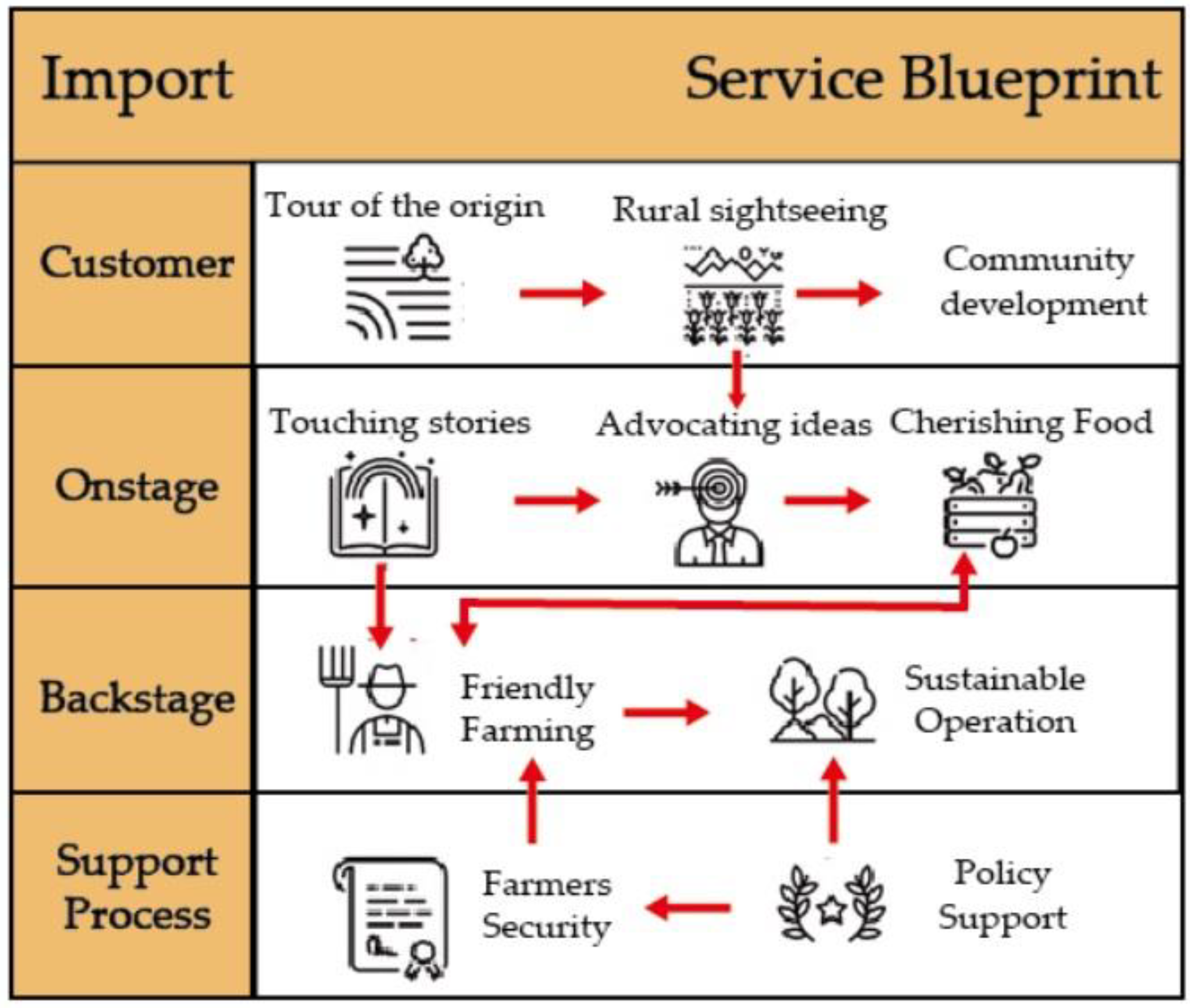 Import

Service Blueprint

Customer

Tour of the origin

Rural sightseeing

Community development

Onstage

Touching stories

Advocating ideas

Cherishing Food

Backstage

Friendly Farming

Sustainable Operation

Support Process

Farmers Security

Policy Support